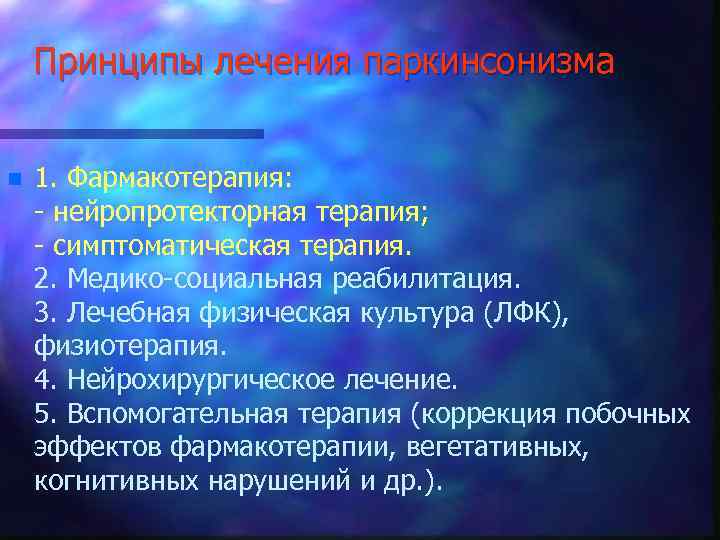 Принципы лечения паркинсонизма

1. Фармакотерапия:
- нейропротекторная терапия;
- симптоматическая терапия.
2. Медико-социальная реабилитация.
3. Лечебная физическая культура (ЛФК), физиотерапия.
4. Нейрохирургическое лечение.
5. Вспомогательная терапия (коррекция побочных эффектов фармакотерапии, вегетативных, когнитивных нарушений и др.).